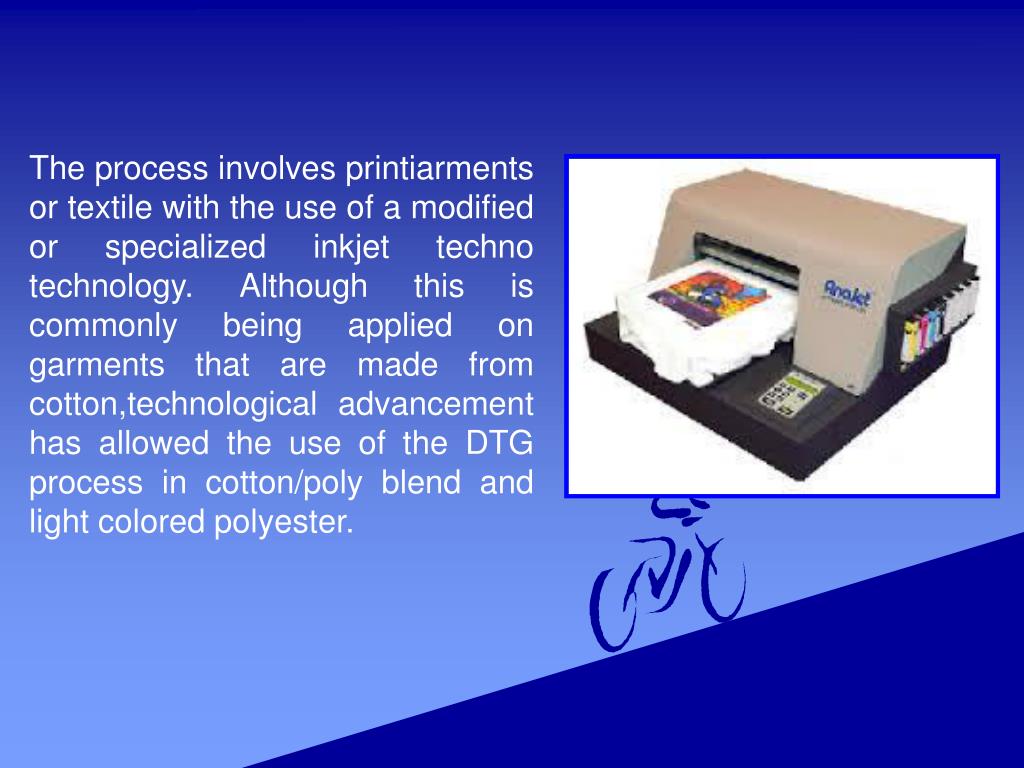 The process involves printiarments or textile with the use of a modified or specialized inkjet techno technology. Although this is commonly being applied on garments that are made from cotton,technological advancement has allowed the use of the DTG process in cotton/poly blend and light colored polyester.

AnaJet